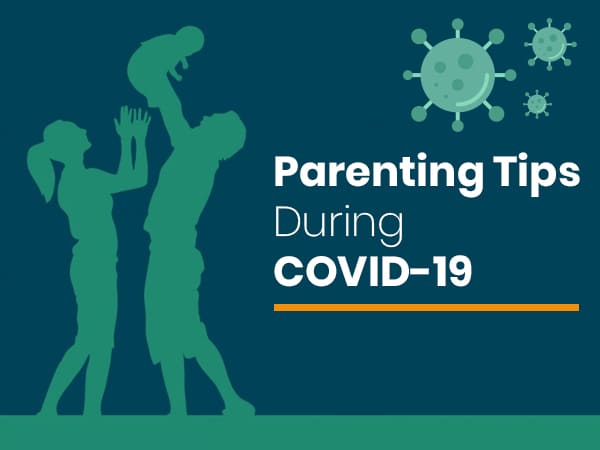 Parenting Tips
During
COVID-19